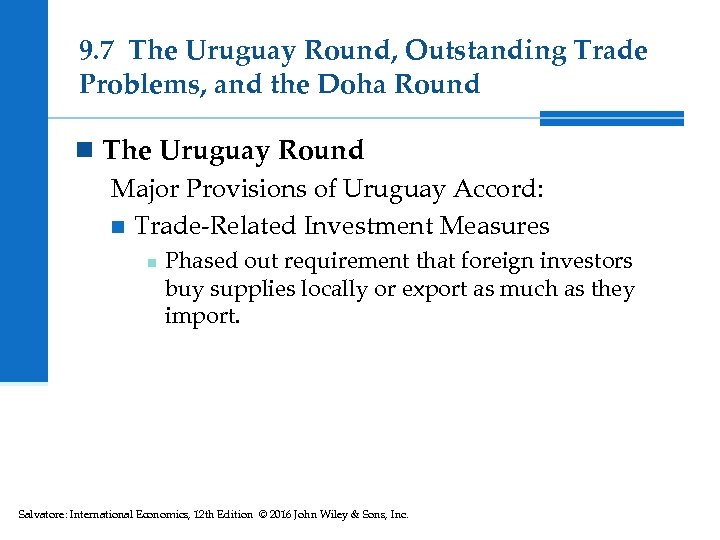 9.7 The Uruguay Round, Outstanding Trade Problems, and the Doha Round

The Uruguay Round

Major Provisions of Uruguay Accord:

Trade-Related Investment Measures

Phased out requirement that foreign investors buy supplies locally or export as much as they import.

Salvatore: International Economics, 12th Edition © 2016 John Wiley & Sons, Inc.